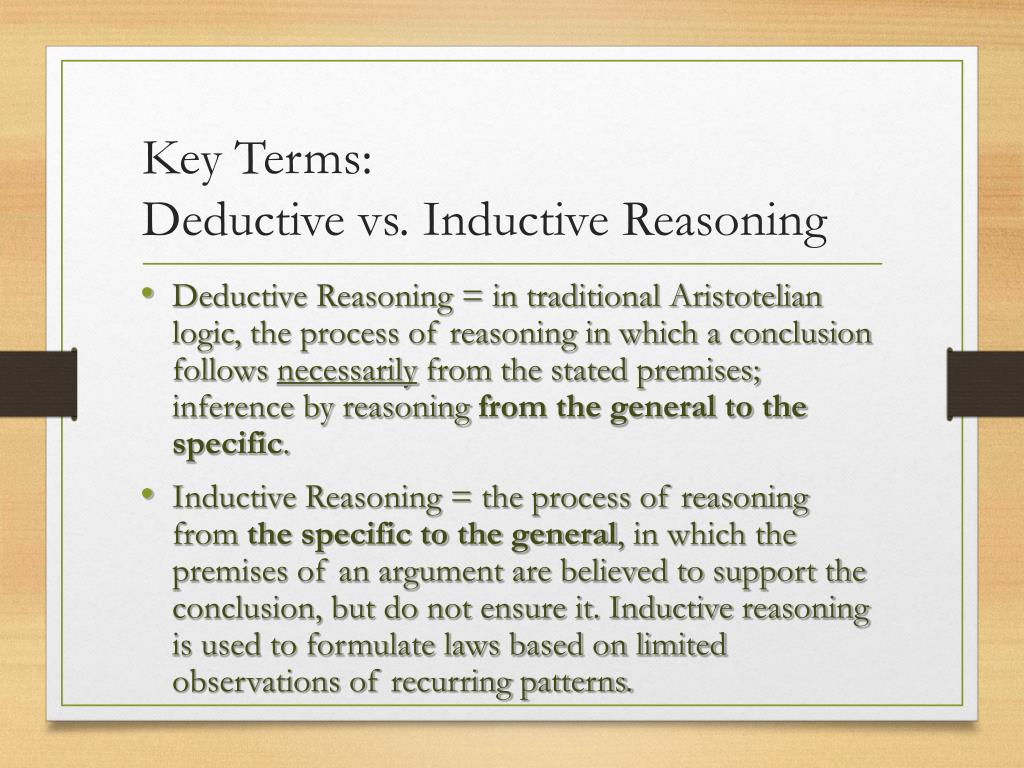 Key Terms:
Deductive vs. Inductive Reasoning

• Deductive Reasoning = in traditional Aristotelian logic, the process of reasoning in which a conclusion follows necessarily from the stated premises; inference by reasoning from the general to the specific.

• Inductive Reasoning = the process of reasoning from the specific to the general, in which the premises of an argument are believed to support the conclusion, but do not ensure it. Inductive reasoning is used to formulate laws based on limited observations of recurring patterns.